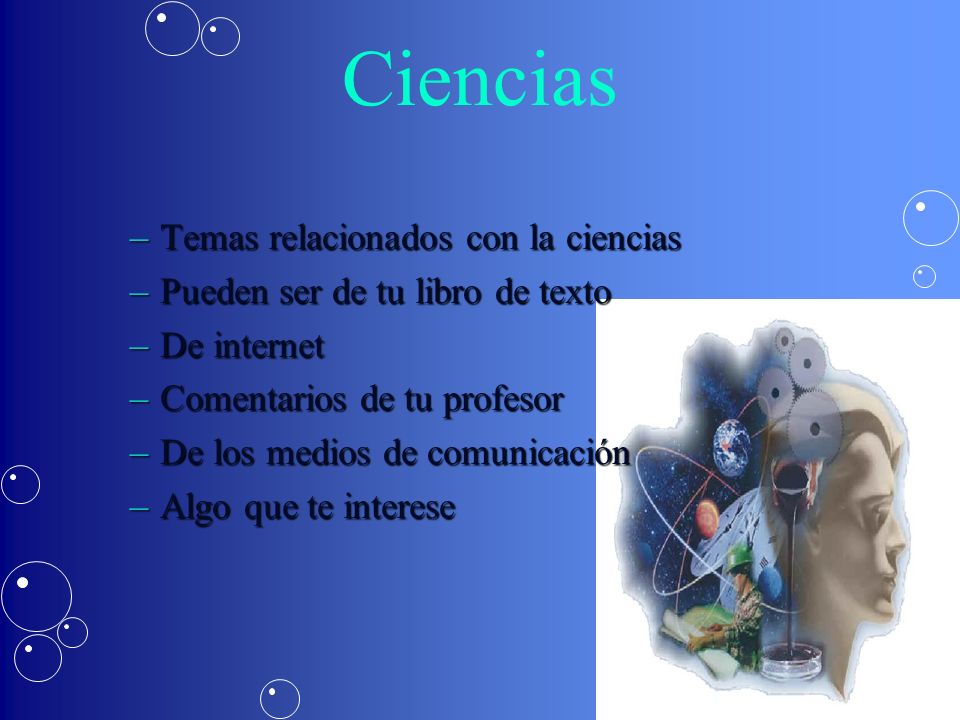 Ciencias

– Temas relacionados con la ciencias
– Pueden ser de tu libro de texto
– De internet
– Comentarios de tu profesor
– De los medios de comunicación
– Algo que te interese